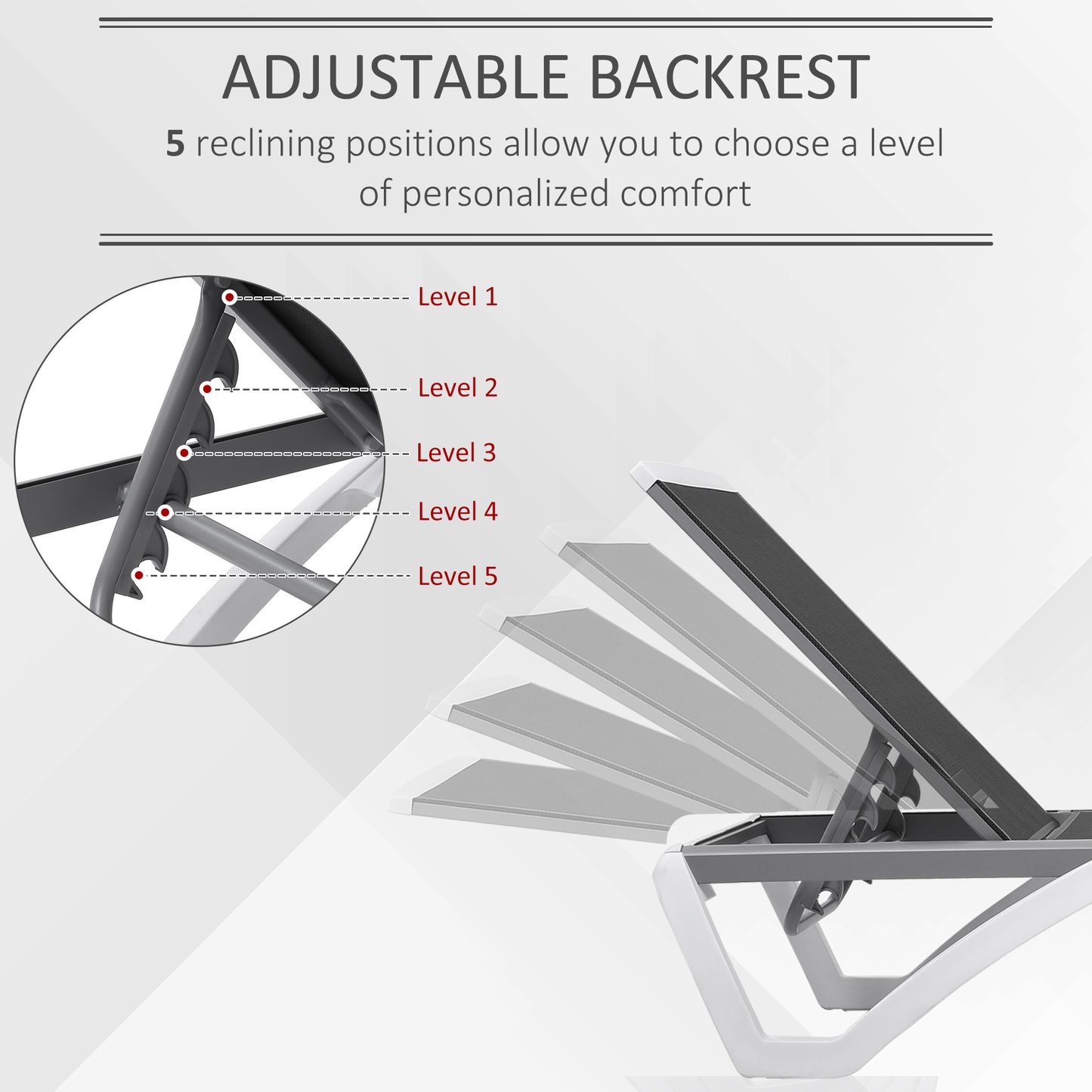 ADJUSTABLE BACKREST

5 reclining positions allow you to choose a level of personalized comfort

Level 1

Level 2

Level 3

Level 4

Level 5